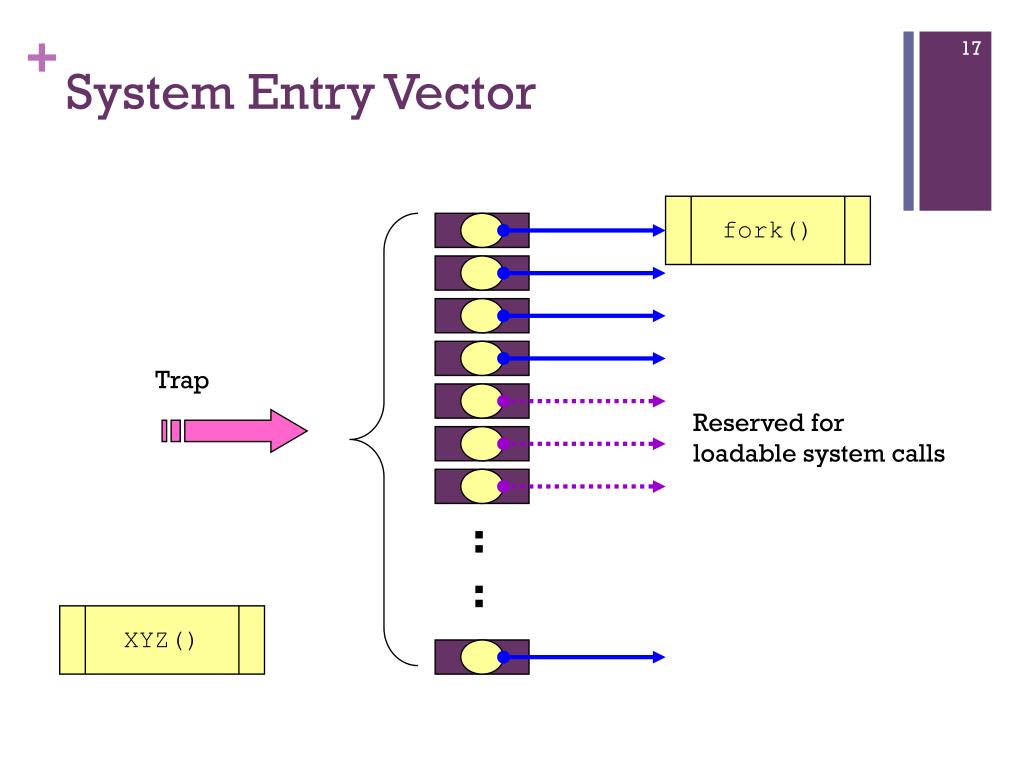 + System Entry Vector

17

fork()

Trap

Reserved for loadable system calls

:

:

XYZ()